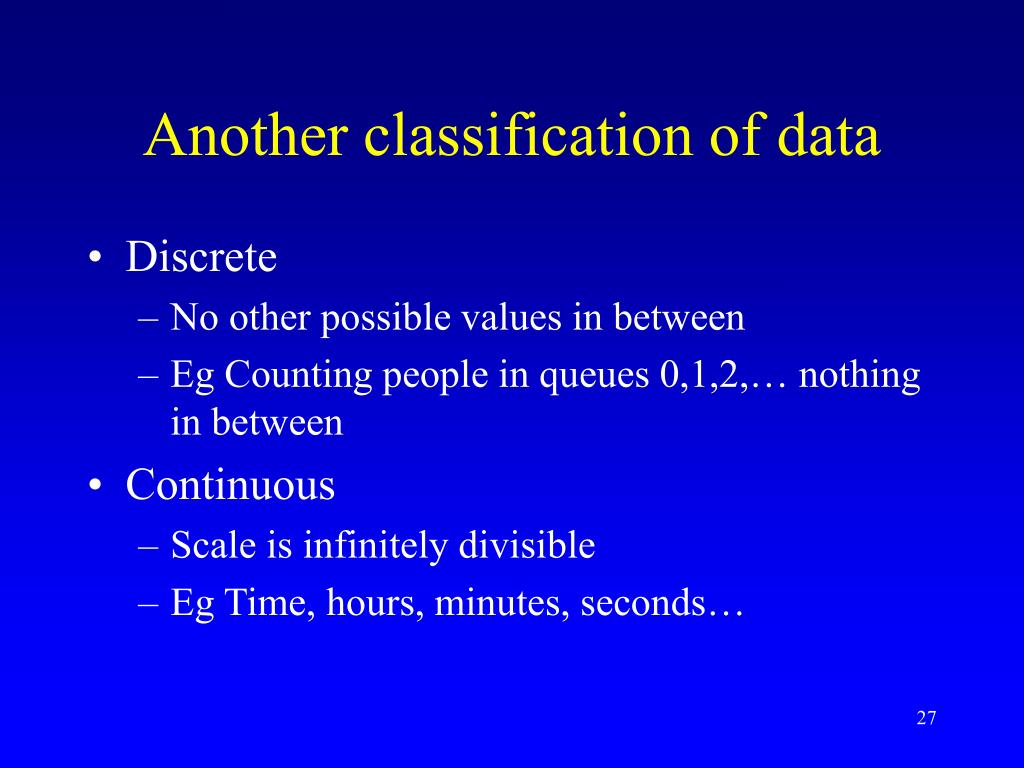 Another classification of data

• Discrete
– No other possible values in between
– Eg Counting people in queues 0,1,2,… nothing in between

• Continuous
– Scale is infinitely divisible
– Eg Time, hours, minutes, seconds…

27